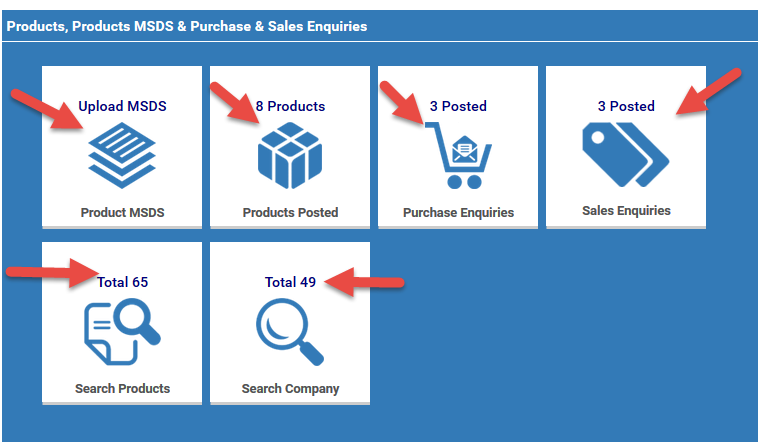 Products, Products MSDS & Purchase & Sales Enquiries

Upload MSDS

Product MSDS

8 Products

Products Posted

3 Posted

Purchase Enquiries

3 Posted

Sales Enquiries

Total 65

Search Products

Total 49

Search Company